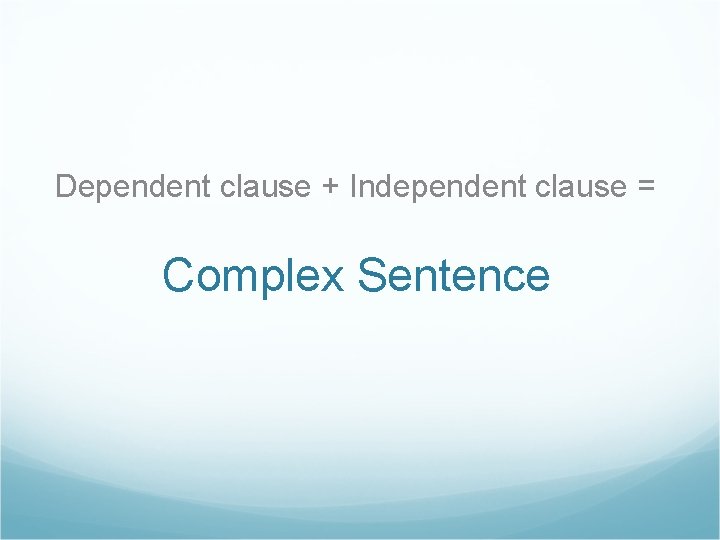 Dependent clause + Independent clause =

Complex Sentence